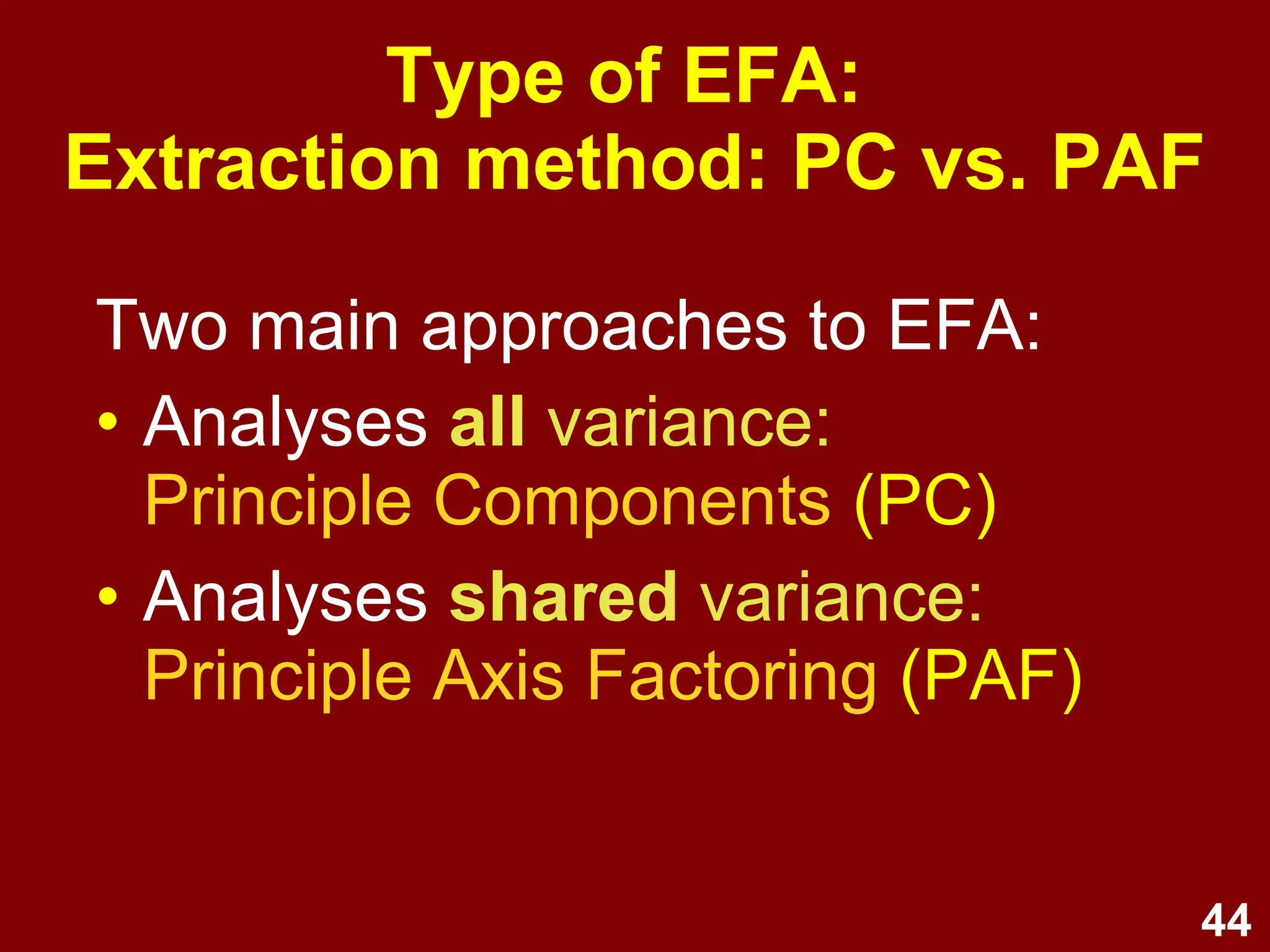 Type of EFA:
Extraction method: PC vs. PAF

Two main approaches to EFA:

• Analyses all variance: Principle Components (PC)
• Analyses shared variance: Principle Axis Factoring (PAF)

44